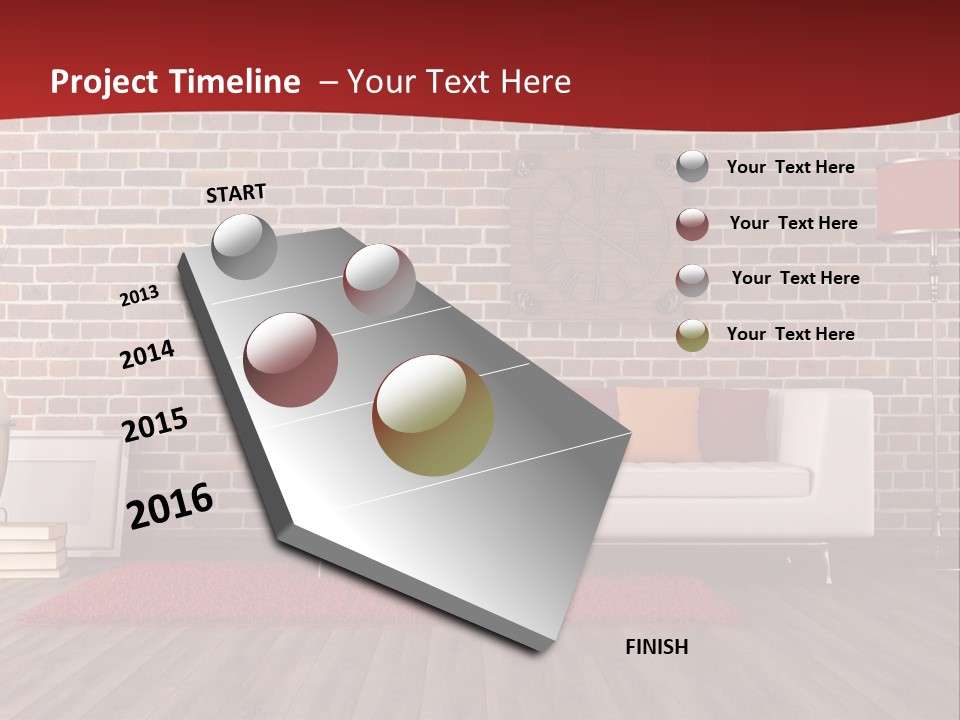 Project Timeline – Your Text Here

START

2013

2014

2015

2016

FINISH

Your Text Here

Your Text Here

Your Text Here

Your Text Here